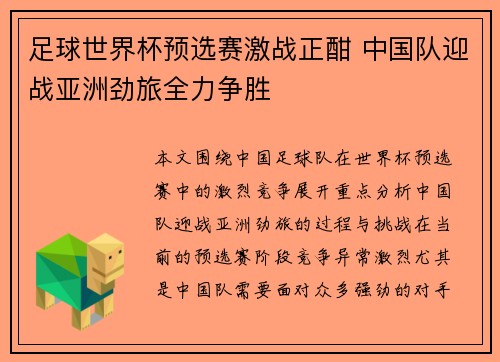 足球世界杯预选赛激战正酣 中国队迎战亚洲劲旅全力争胜

本文围绕中国足球队在世界杯预选赛中的激烈竞争展开重点分析中国队迎战亚洲劲旅的过程与挑战在当前的预选赛阶段竞争异常激烈尤其是中国队需要面对众多强劲的对手